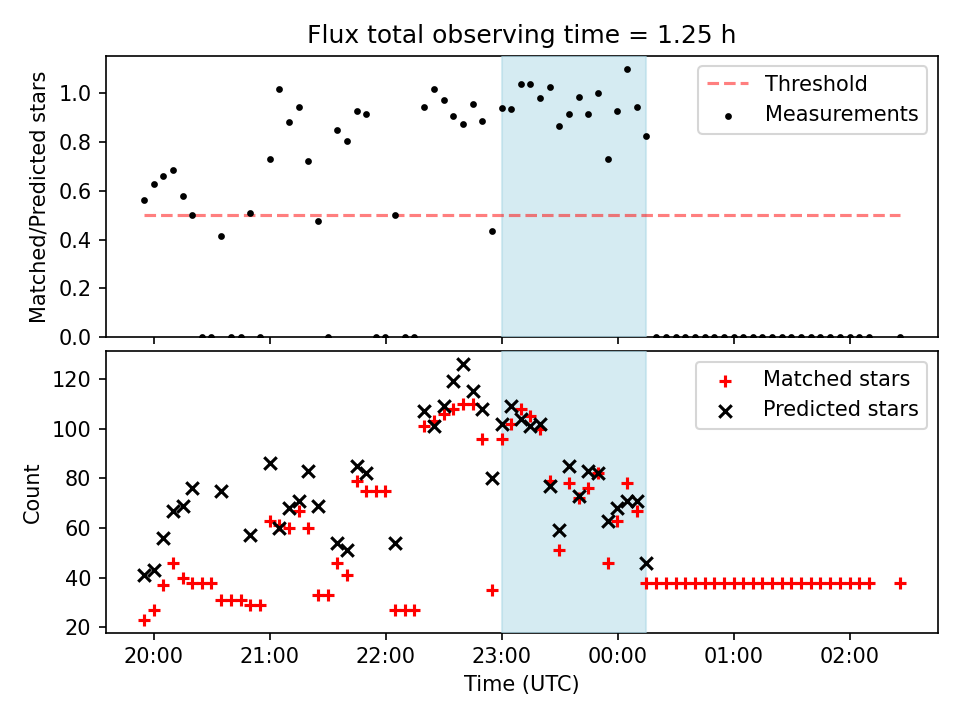 Flux total observing time = 1.25 h

Matched/Predicted stars

1.0
0.8
0.6
0.4
0.2
0.0

Threshold
Measurements

Count

120
100
80
60
40
20

Matched stars
Predicted stars

20:00
21:00
22:00
23:00
00:00
01:00
02:00

Time (UTC)